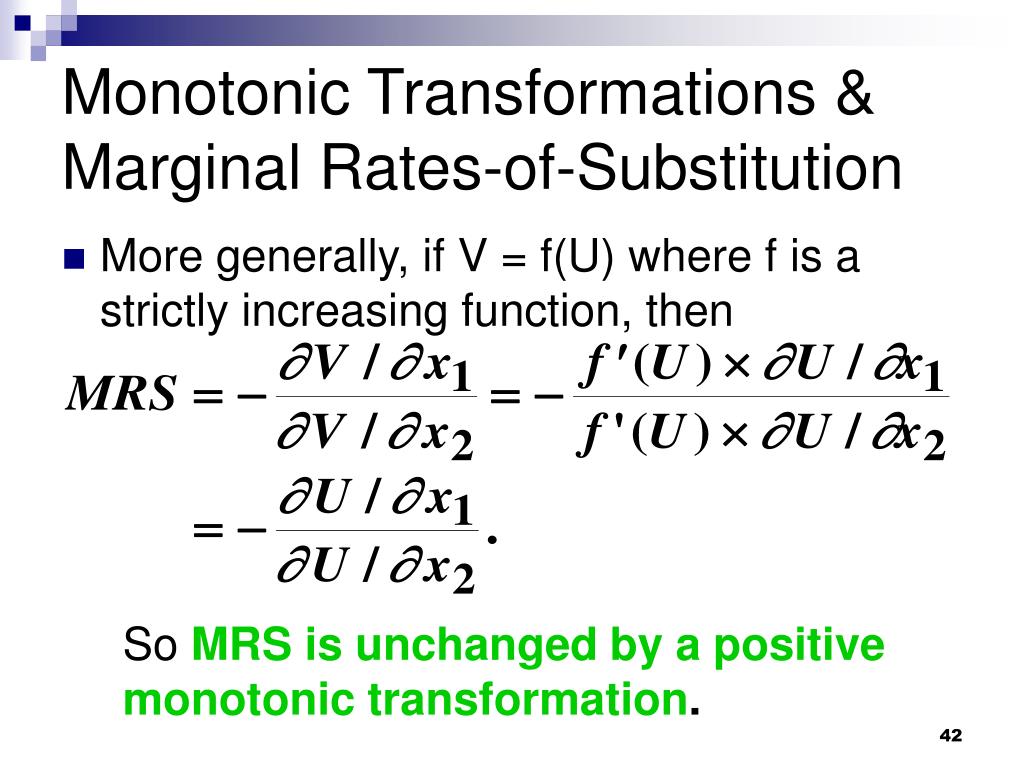 Monotonic Transformations & Marginal Rates-of-Substitution

More generally, if V = f(U) where f is a strictly increasing function, then

$MRS = -\frac{\partial V / \partial x_1}{\partial V / \partial x_2} = -\frac{f'(U) \times \partial U / \partial x_1}{f'(U) \times \partial U / \partial x_2}$

$= -\frac{\partial U / \partial x_1}{\partial U / \partial x_2}.$

So MRS is unchanged by a positive monotonic transformation.

42